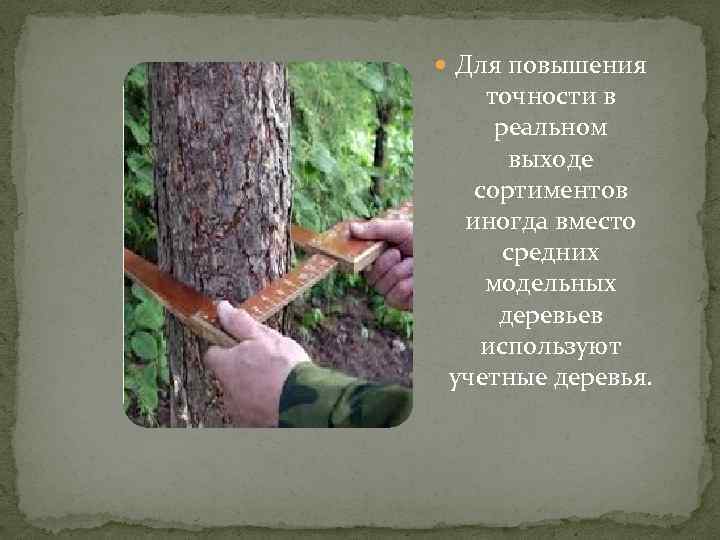 Для повышения точности в реальном выходе сортиментов иногда вместо средних модельных деревьев используют учетные деревья.